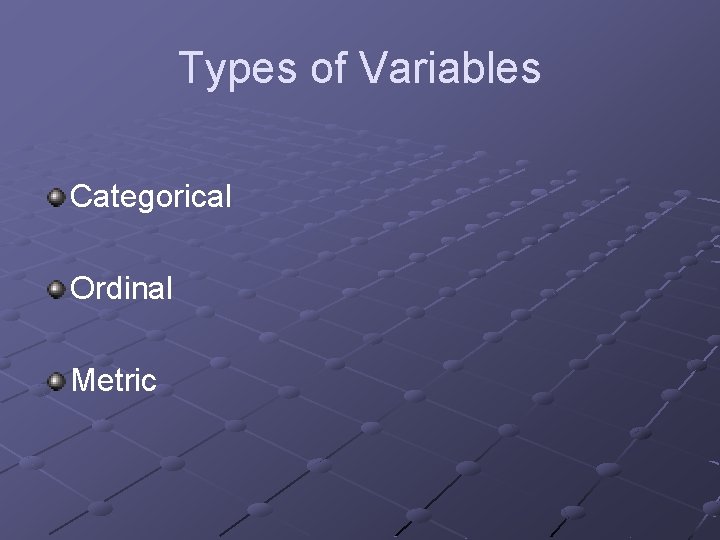 Types of Variables

Categorical

Ordinal

Metric